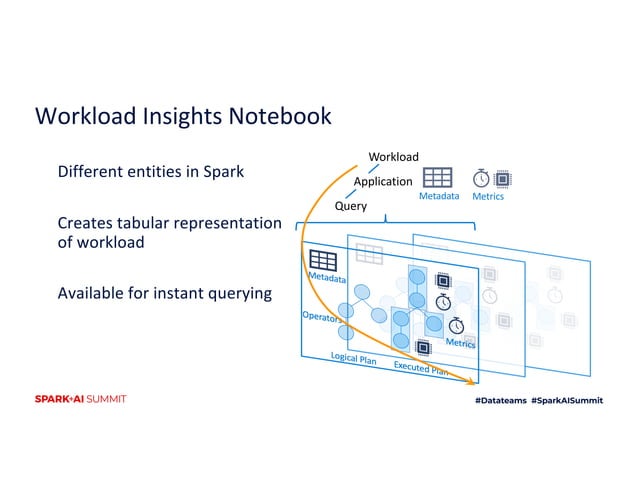 Workload Insights Notebook

Different entities in Spark

Creates tabular representation of workload

Available for instant querying

Workload
Application
Query
Metadata
Metrics

Metadata
Operators
Metrics
Logical Plan
Executed Plan

SPARK+AI SUMMIT

#Datateams #SparkAISummit